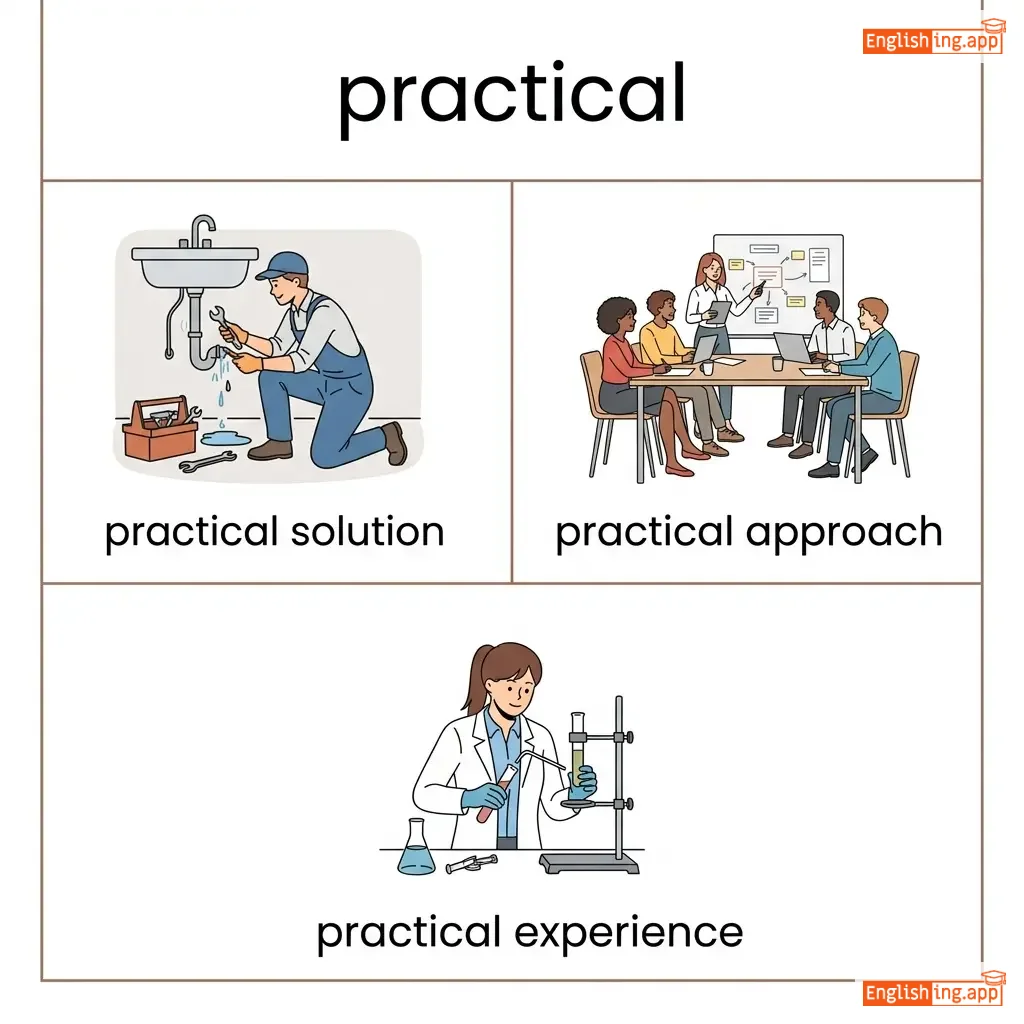 Englishing.app

practical

practical solution

practical approach

practical experience

Englishing.app